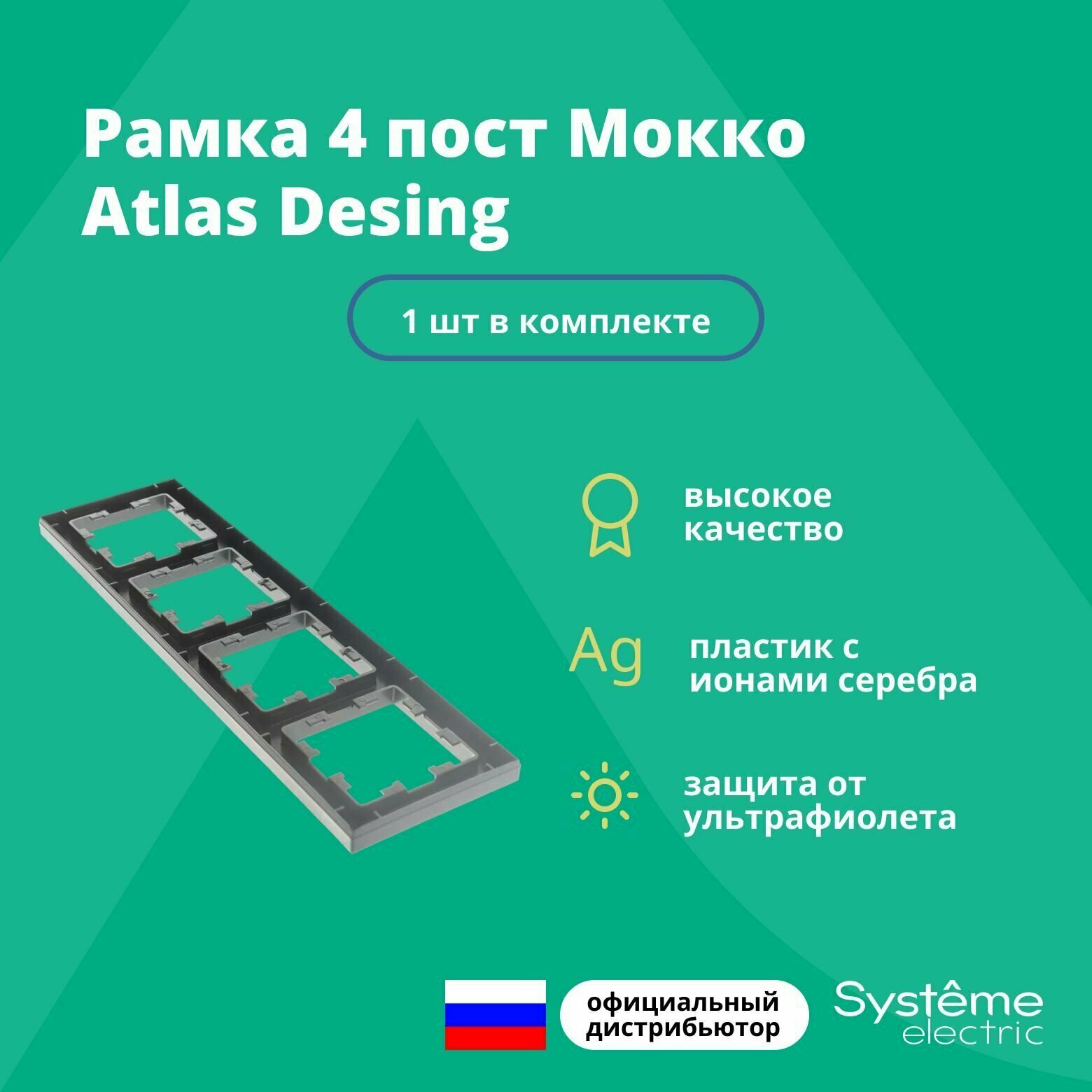 Рамка 4 пост Мокко Atlas Desing

1 шт в комплекте

высокое качество

Ag

пластик с ионами серебра

защита от ультрафиолета

официальный дистрибьютор

Systême electric